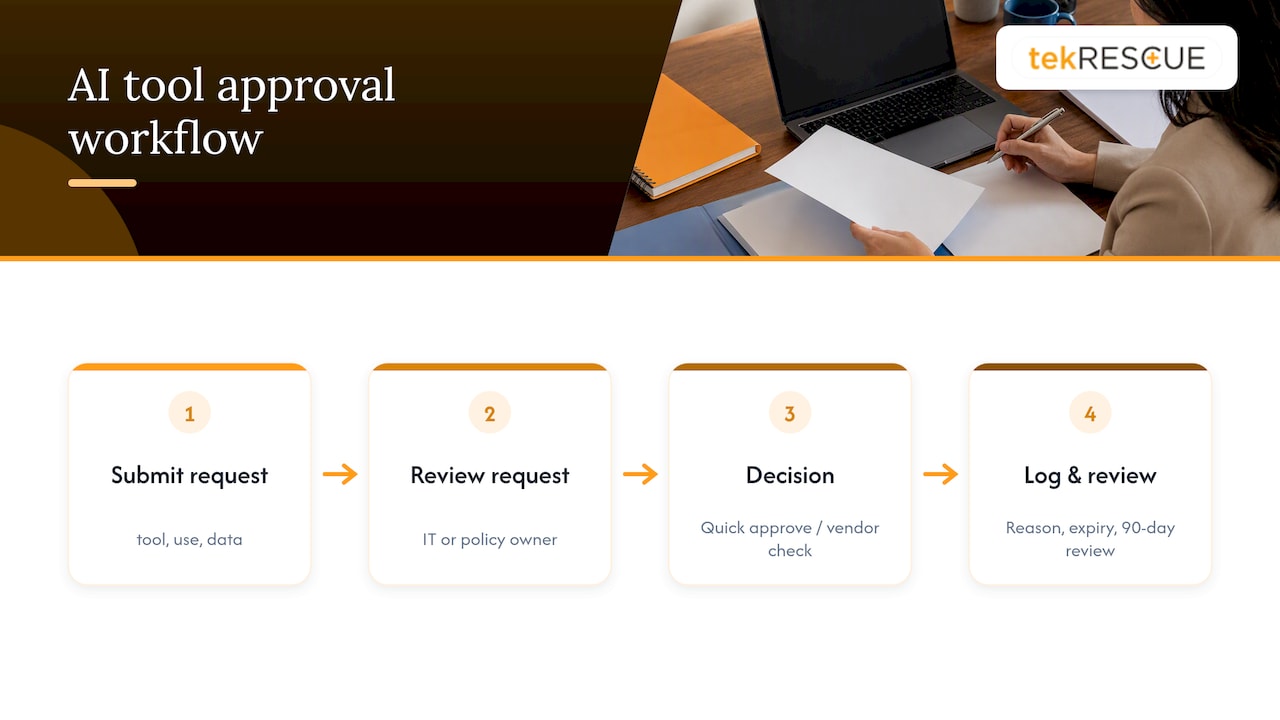 AI tool approval workflow

tekRESCUE

1
Submit request
tool, use, data

2
Review request
IT or policy owner

3
Decision
Quick approve / vendor check

4
Log & review
Reason, expiry, 90-day review